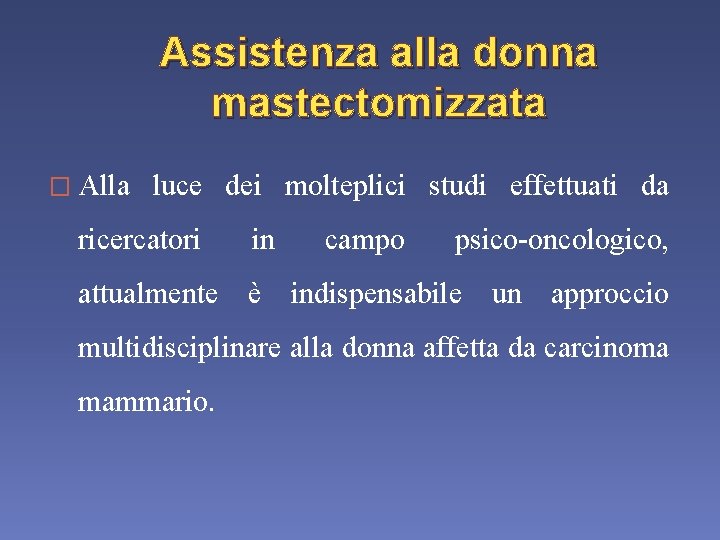 Assistenza alla donna mastectomizzata

Alla luce dei molteplici studi effettuati da ricercatori in campo psico-oncologico, attualmente è indispensabile un approccio multidisciplinare alla donna affetta da carcinoma mammario.